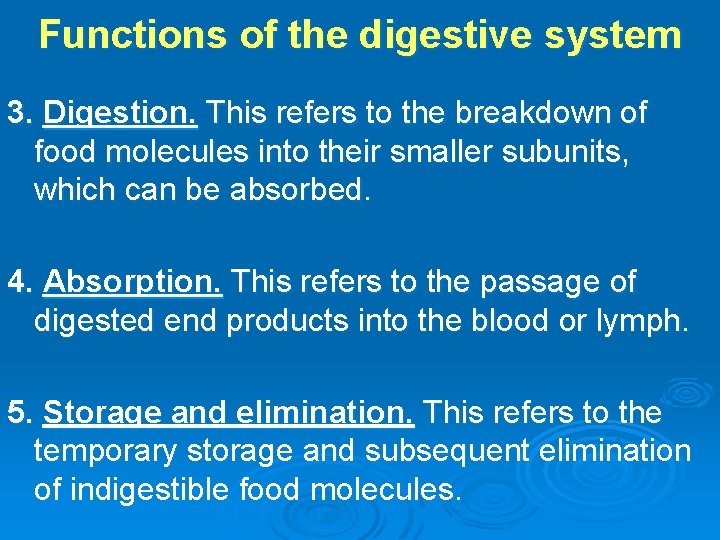 Functions of the digestive system

3. Digestion. This refers to the breakdown of food molecules into their smaller subunits, which can be absorbed.

4. Absorption. This refers to the passage of digested end products into the blood or lymph.

5. Storage and elimination. This refers to the temporary storage and subsequent elimination of indigestible food molecules.